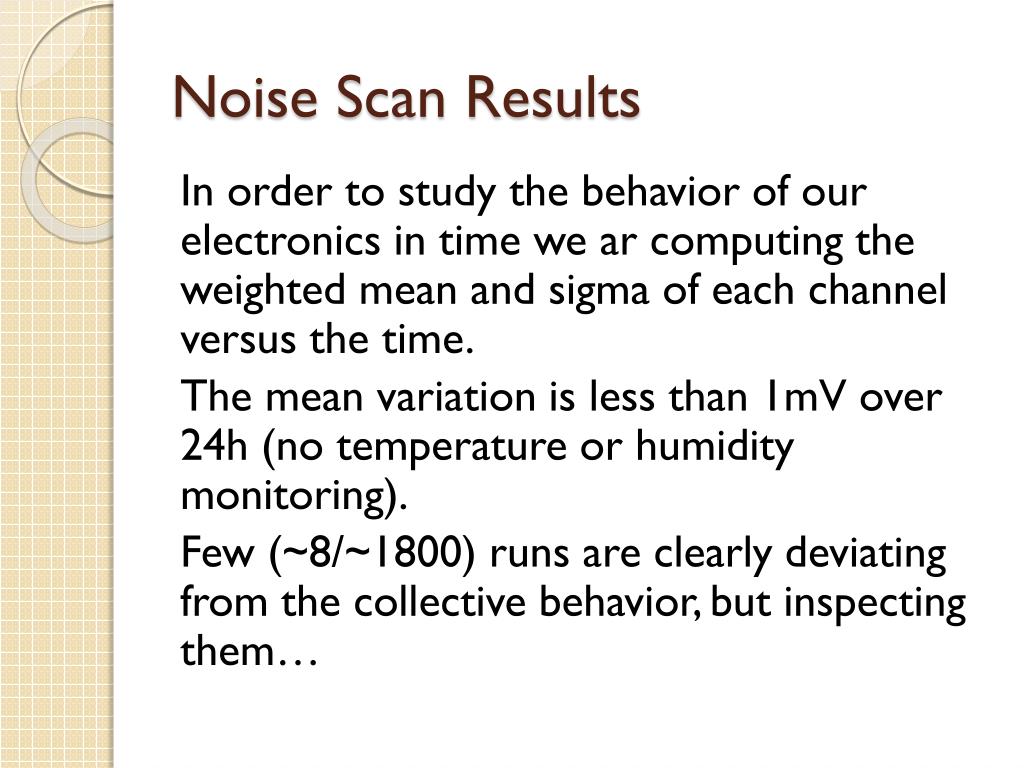 Noise Scan Results

In order to study the behavior of our electronics in time we ar computing the weighted mean and sigma of each channel versus the time.

The mean variation is less than 1mV over 24h (no temperature or humidity monitoring).

Few (~8/~1800) runs are clearly deviating from the collective behavior, but inspecting them…